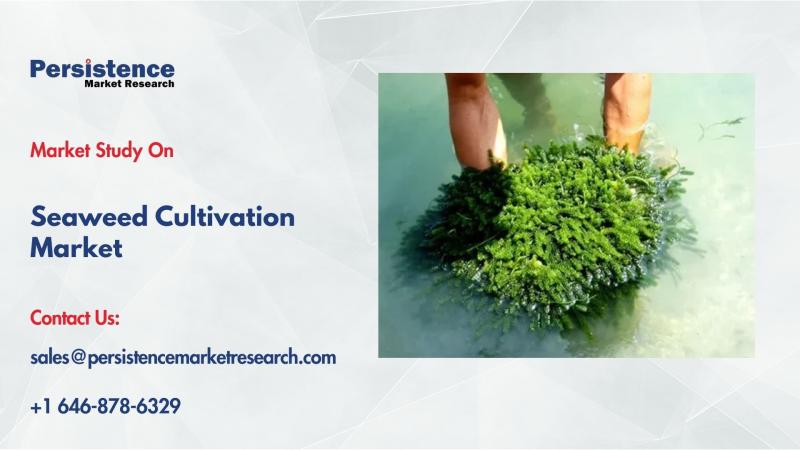 Persistence
Market Research

Market Study On

Seaweed Cultivation Market

Contact Us:

sales@persistencemarketresearch.com

+1 646-878-6329